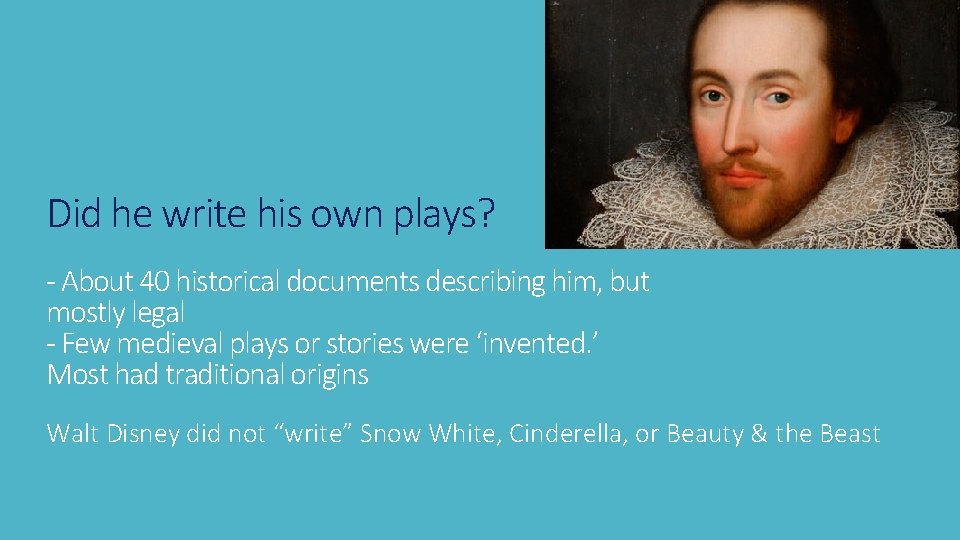 Did he write his own plays?

- About 40 historical documents describing him, but mostly legal
- Few medieval plays or stories were ‘invented.’ Most had traditional origins

Walt Disney did not “write” Snow White, Cinderella, or Beauty & the Beast